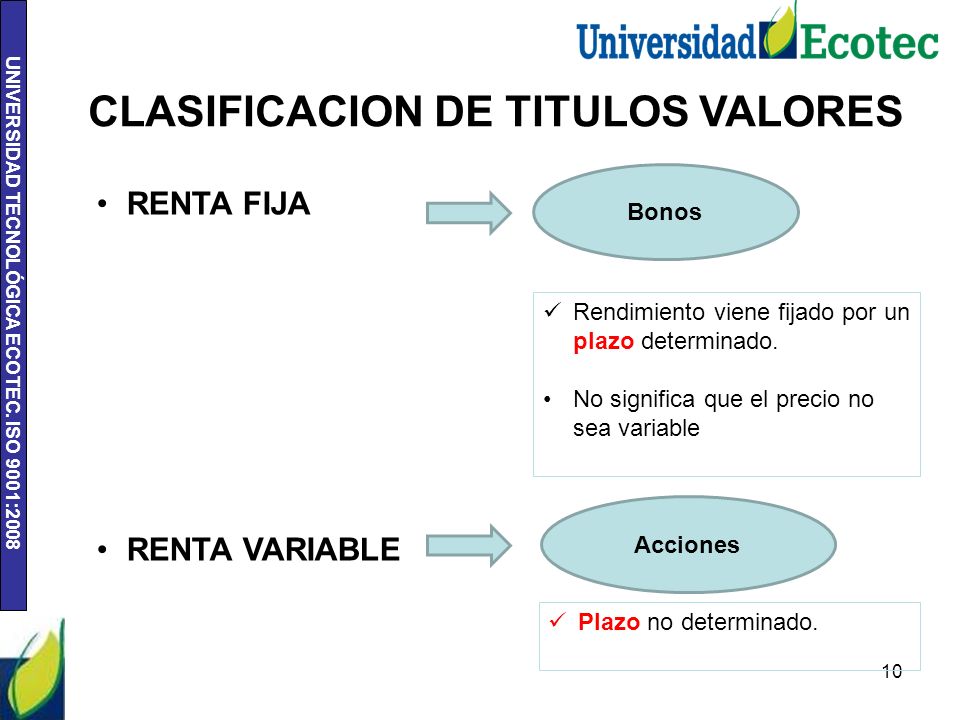 UNIVERSIDAD TECNOLÓGICA ECOTEC. ISO 9001:2008

Universidad Ecotec

CLASIFICACION DE TITULOS VALORES

• RENTA FIJA

Bonos

✓ Rendimiento viene fijado por un plazo determinado.

• No significa que el precio no sea variable

• RENTA VARIABLE

Acciones

✓ Plazo no determinado.

10